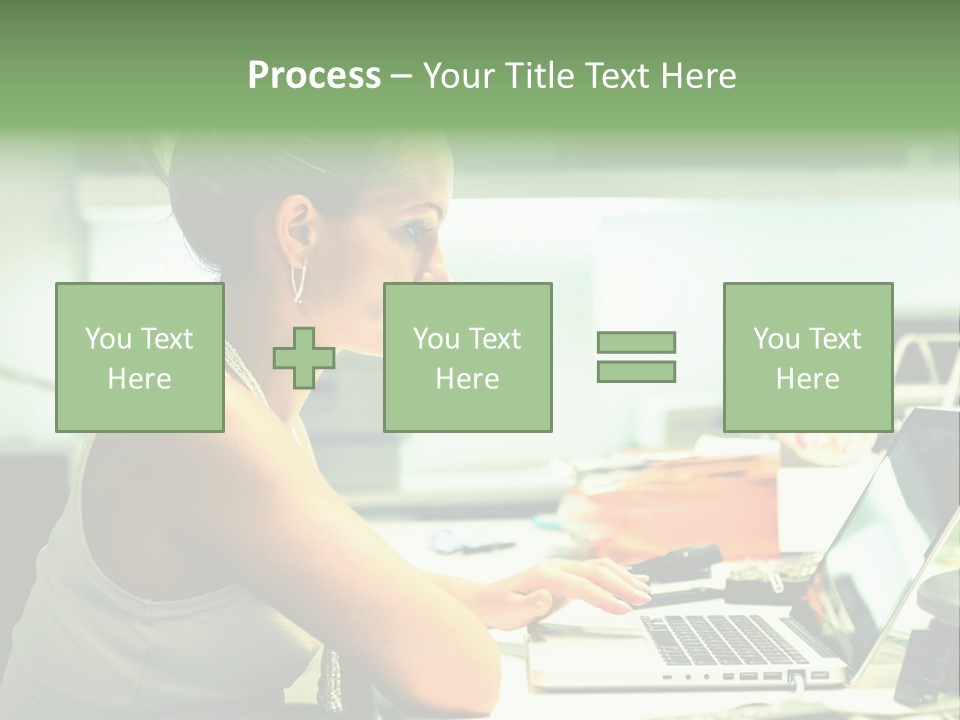 Process – Your Title Text Here

You Text Here

You Text Here

You Text Here